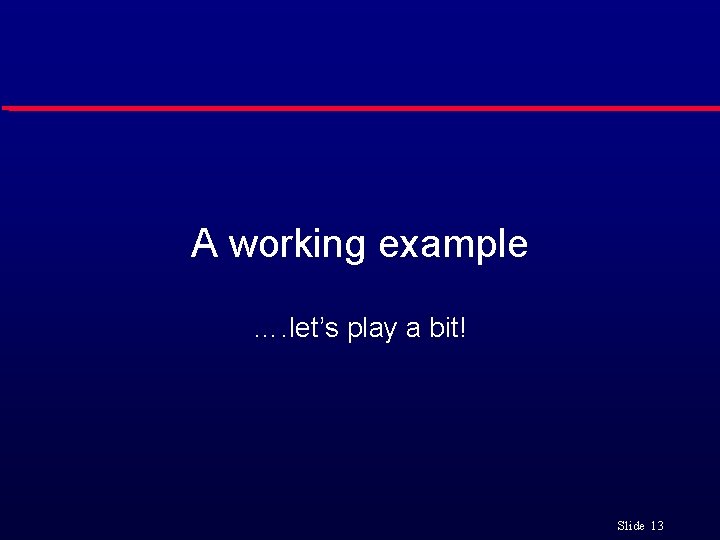 A working example

….let’s play a bit!

Slide 13